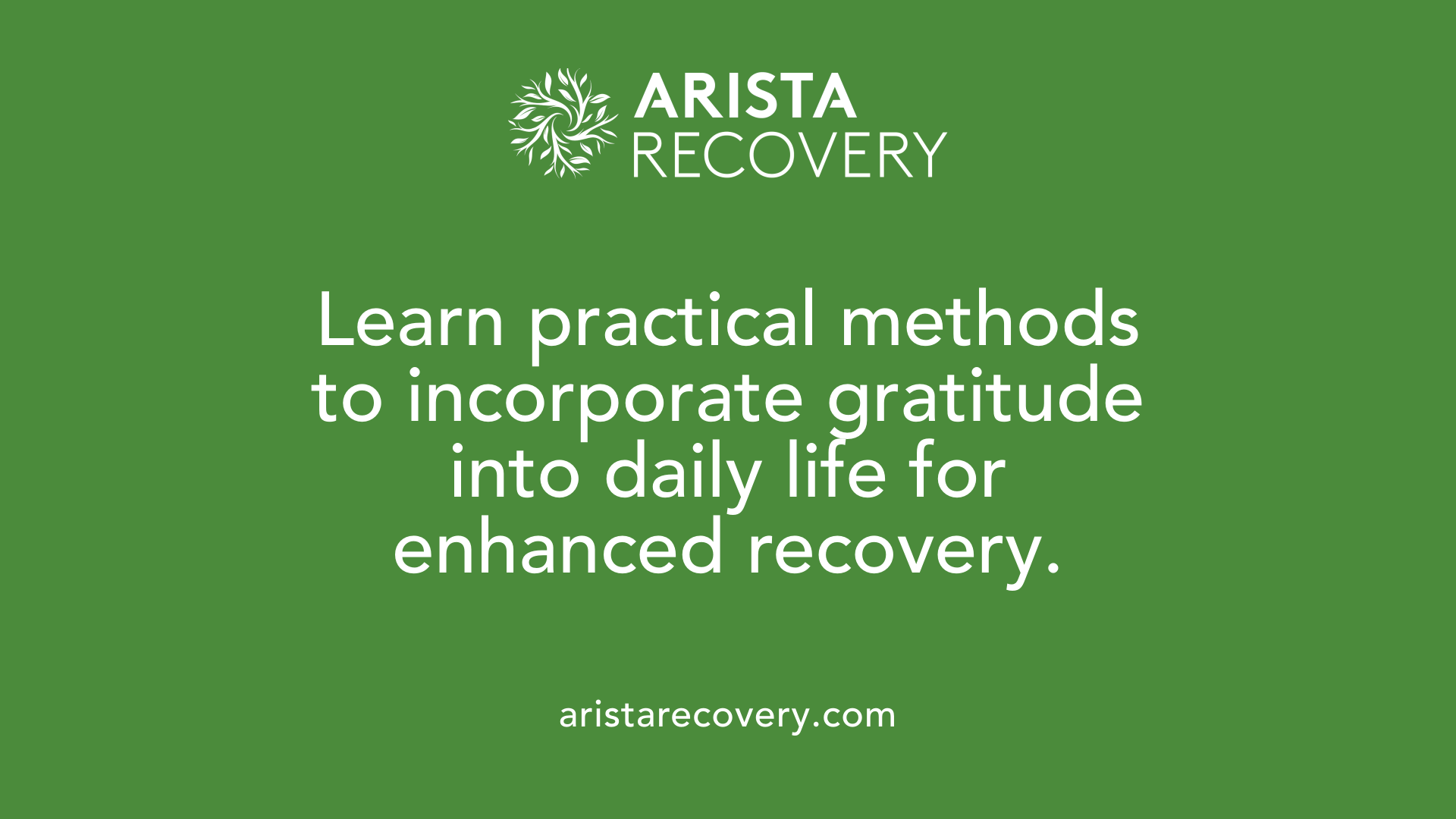 ARISTA
RECOVERY

Learn practical methods to incorporate gratitude into daily life for enhanced recovery.

aristarecovery.com